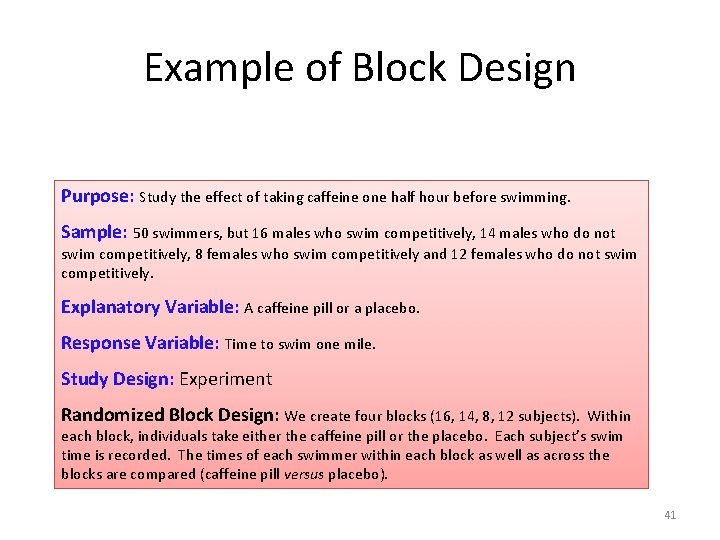 Example of Block Design

Purpose: Study the effect of taking caffeine one half hour before swimming.

Sample: 50 swimmers, but 16 males who swim competitively, 14 males who do not swim competitively, 8 females who swim competitively and 12 females who do not swim competitively.

Explanatory Variable: A caffeine pill or a placebo.

Response Variable: Time to swim one mile.

Study Design: Experiment

Randomized Block Design: We create four blocks (16, 14, 8, 12 subjects). Within each block, individuals take either the caffeine pill or the placebo. Each subject's swim time is recorded. The times of each swimmer within each block as well as across the blocks are compared (caffeine pill versus placebo).

41